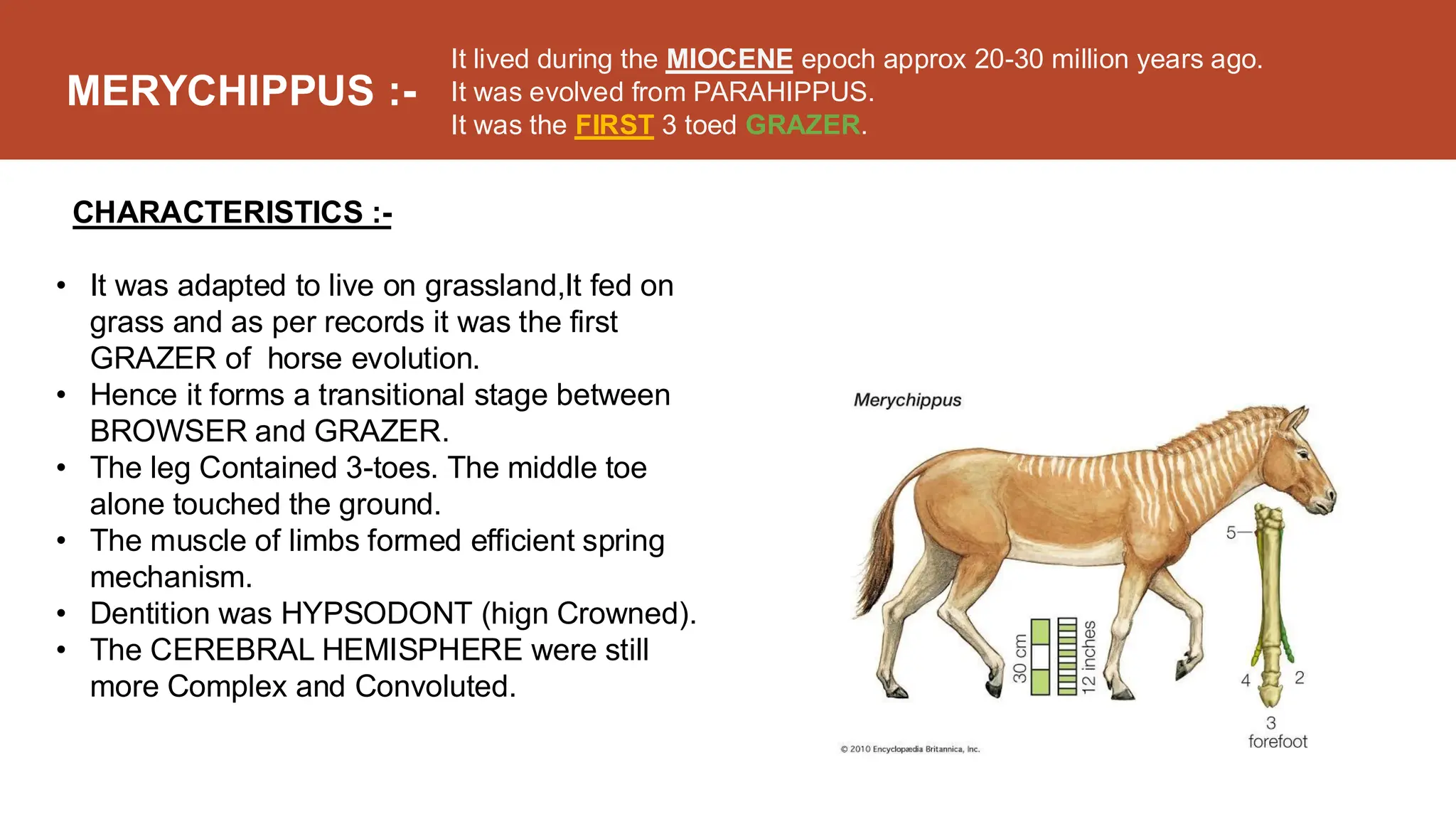 MERYCHIPPUS :-

It lived during the MIOCENE epoch approx 20-30 million years ago.
It was evolved from PARAHIPPUS.
It was the FIRST 3 toed GRAZER.

CHARACTERISTICS :-

• It was adapted to live on grassland,It fed on grass and as per records it was the first GRAZER of horse evolution.
• Hence it forms a transitional stage between BROWSER and GRAZER.
• The leg Contained 3-toes. The middle toe alone touched the ground.
• The muscle of limbs formed efficient spring mechanism.
• Dentition was HYPSODONT (hign Crowned).
• The CEREBRAL HEMISPHERE were still more Complex and Convoluted.

Merychippus

30 cm
12 inches

5
4
2
3
forefoot

© 2010 Encyclopædia Britannica, Inc.